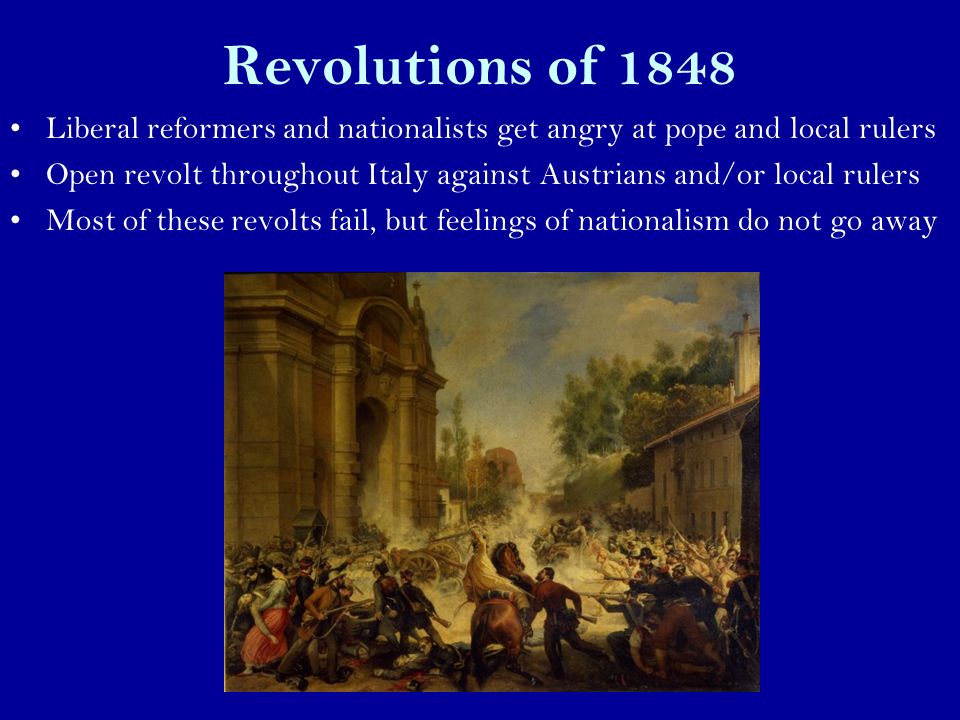 Revolutions of 1848

• Liberal reformers and nationalists get angry at pope and local rulers
• Open revolt throughout Italy against Austrians and/or local rulers
• Most of these revolts fail, but feelings of nationalism do not go away